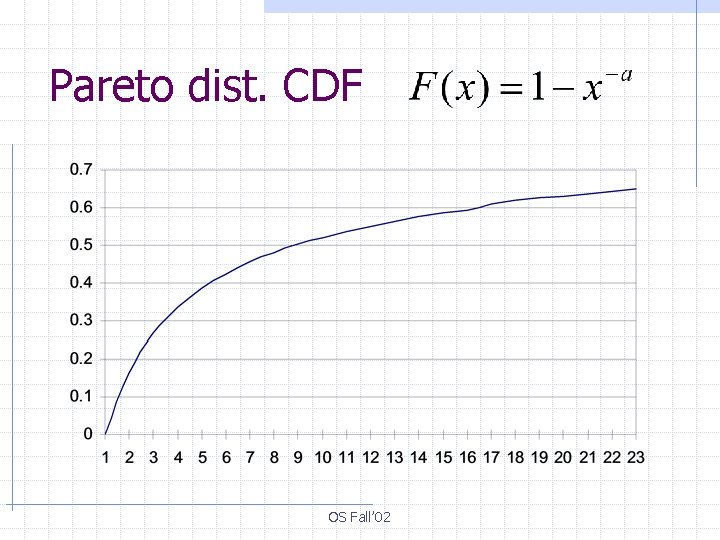 Pareto dist. CDF $F(x) = 1 - x^{-a}$

0.7
0.6
0.5
0.4
0.3
0.2
0.1
0

1 2 3 4 5 6 7 8 9 10 11 12 13 14 15 16 17 18 19 20 21 22 23

OS Fall'02